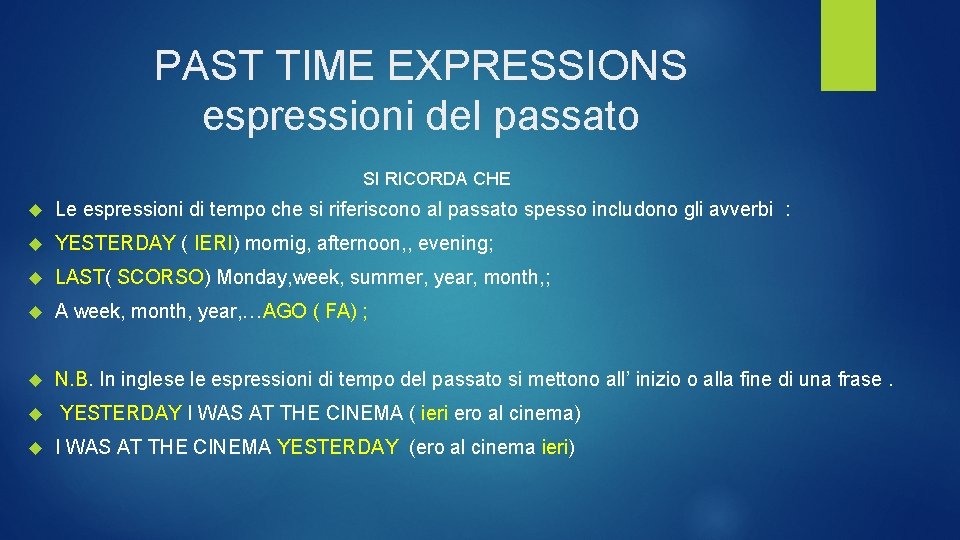 PAST TIME EXPRESSIONS
espressioni del passato

SI RICORDA CHE

Le espressioni di tempo che si riferiscono al passato spesso includono gli avverbi :

YESTERDAY ( IERI) mornig, afternoon,, evening;

LAST( SCORSO) Monday,week, summer, year, month,;

A week, month, year,…AGO ( FA) ;

N.B. In inglese le espressioni di tempo del passato si mettono all' inizio o alla fine di una frase .

YESTERDAY I WAS AT THE CINEMA ( ieri ero al cinema)

I WAS AT THE CINEMA YESTERDAY (ero al cinema ieri)